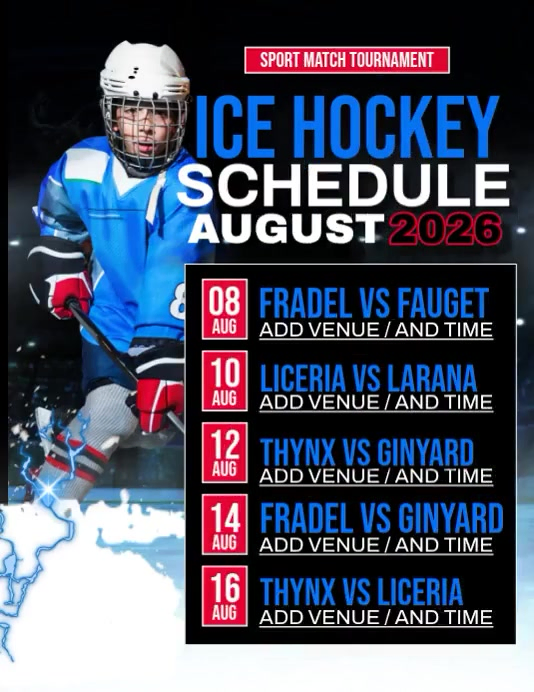 SPORT MATCH TOURNAMENT

ICE HOCKEY
SCHEDULE
AUGUST 2026

08 AUG
FRADEL VS FAUGET
ADD VENUE / AND TIME

10 AUG
LICERIA VS LARANA
ADD VENUE / AND TIME

12 AUG
THYNX VS GINYARD
ADD VENUE / AND TIME

14 AUG
FRADEL VS GINYARD
ADD VENUE / AND TIME

16 AUG
THYNX VS LICERIA
ADD VENUE / AND TIME